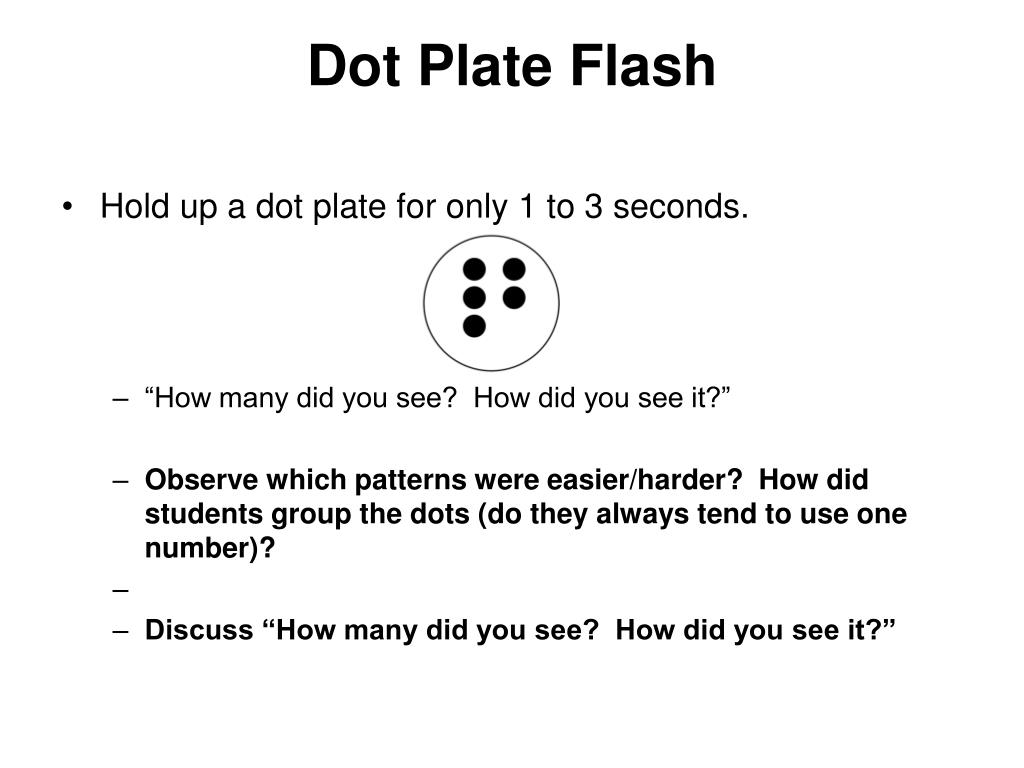 Dot Plate Flash

• Hold up a dot plate for only 1 to 3 seconds.

– “How many did you see?  How did you see it?”

– Observe which patterns were easier/harder?  How did students group the dots (do they always tend to use one number)?

–

– Discuss “How many did you see?  How did you see it?”